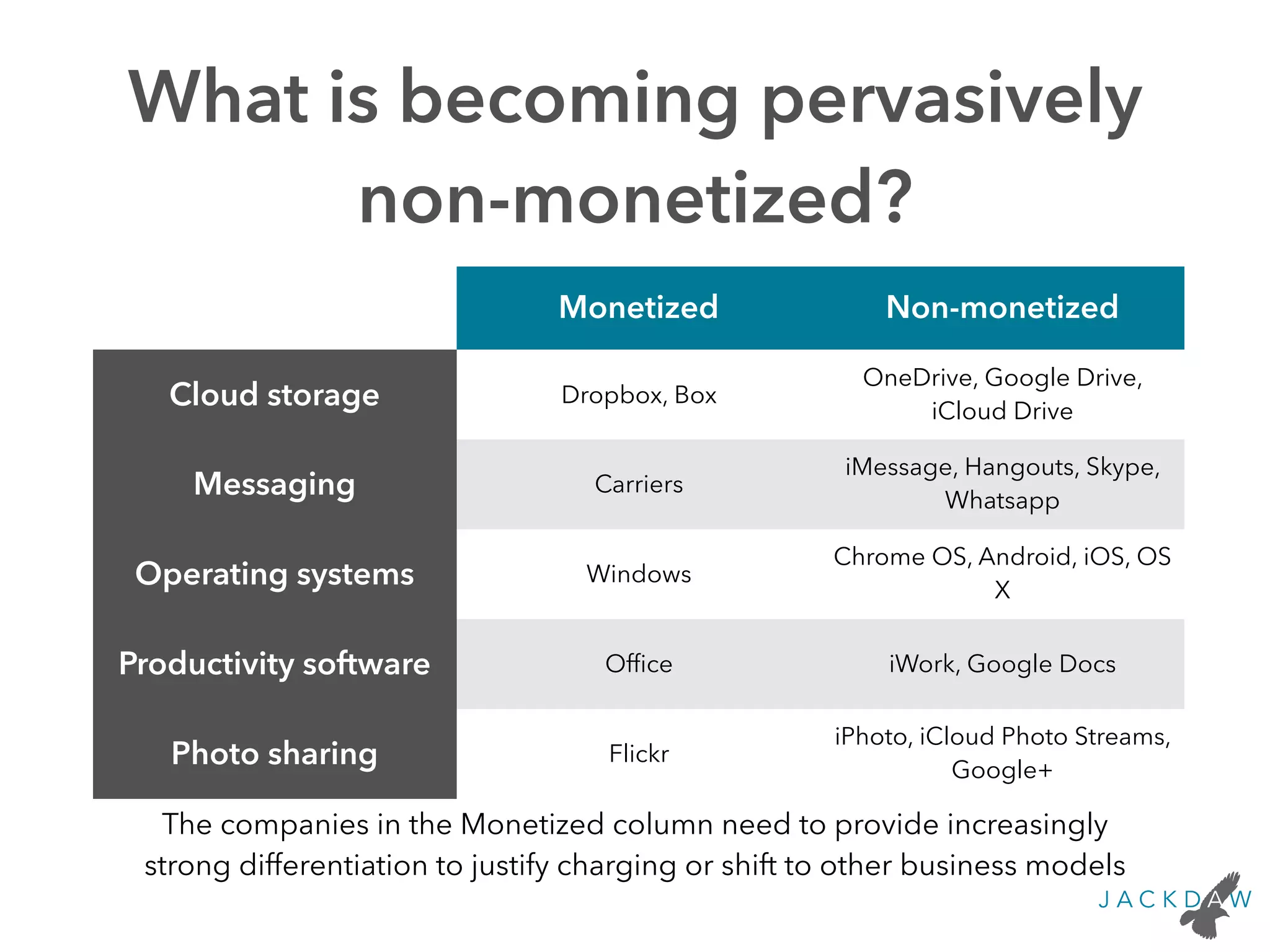 What is becoming pervasively non-monetized?

| | Monetized | Non-monetized |
|---|---|---|
| Cloud storage | Dropbox, Box | OneDrive, Google Drive, iCloud Drive |
| Messaging | Carriers | iMessage, Hangouts, Skype, Whatsapp |
| Operating systems | Windows | Chrome OS, Android, iOS, OS X |
| Productivity software | Office | iWork, Google Docs |
| Photo sharing | Flickr | iPhoto, iCloud Photo Streams, Google+ |

The companies in the Monetized column need to provide increasingly strong differentiation to justify charging or shift to other business models

JACKDAW